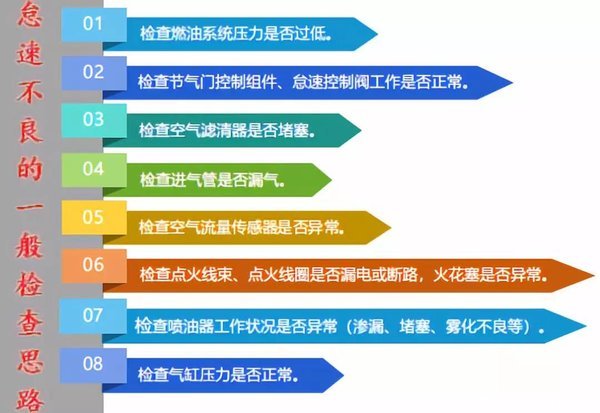 怠速不良的一般检查思路

01 检查燃油系统压力是否过低。

02 检查节气门控制组件、怠速控制阀工作是否正常。

03 检查空气滤清器是否堵塞。

04 检查进气管是否漏气。

05 检查空气流量传感器是否异常。

06 检查点火线束、点火线圈是否漏电或断路，火花塞是否异常。

07 检查喷油器工作状况是否异常（渗漏、堵塞、雾化不良等）。

08 检查气缸压力是否正常。